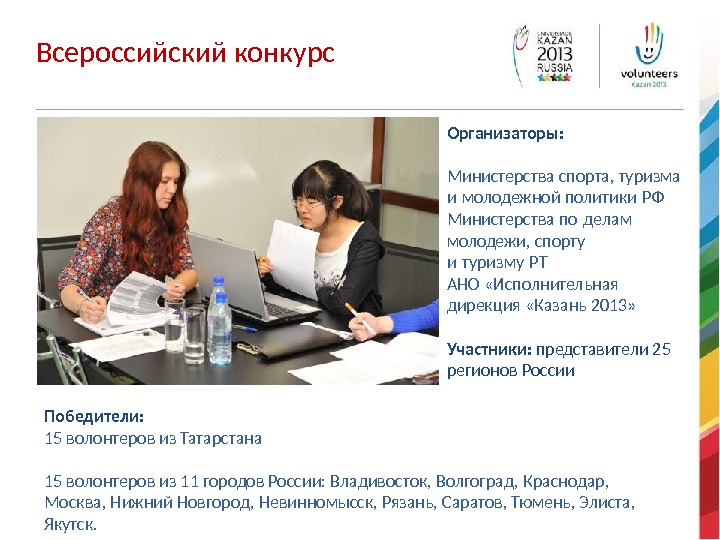 Всероссийский конкурс

UNIVERSIADE KAZAN 2013 RUSSIA

volunteers
Kazan 2013

Организаторы:

Министерства спорта, туризма и молодежной политики РФ
Министерства по делам молодежи, спорту и туризму РТ
АНО «Исполнительная дирекция «Казань 2013»

Участники: представители 25 регионов России

Победители:
15 волонтеров из Татарстана

15 волонтеров из 11 городов России: Владивосток, Волгоград, Краснодар, Москва, Нижний Новгород, Невинномысск, Рязань, Саратов, Тюмень, Элиста, Якутск.